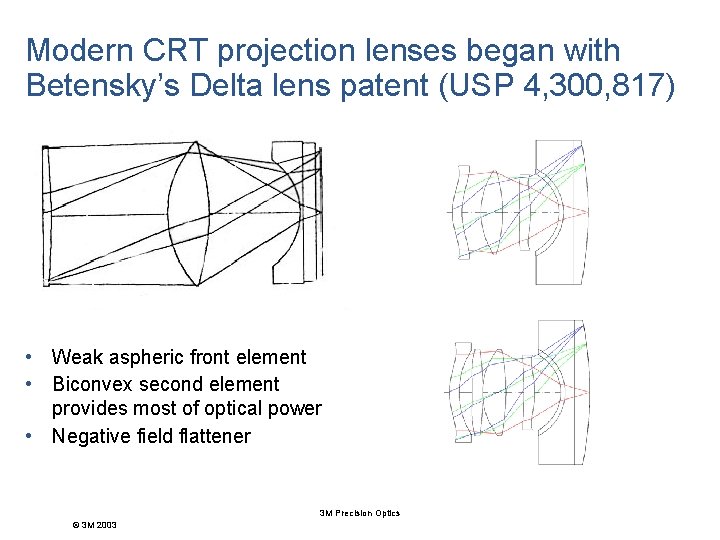 Modern CRT projection lenses began with Betensky's Delta lens patent (USP 4,300,817)

• Weak aspheric front element
• Biconvex second element provides most of optical power
• Negative field flattener

3M Precision Optics

© 3M 2003